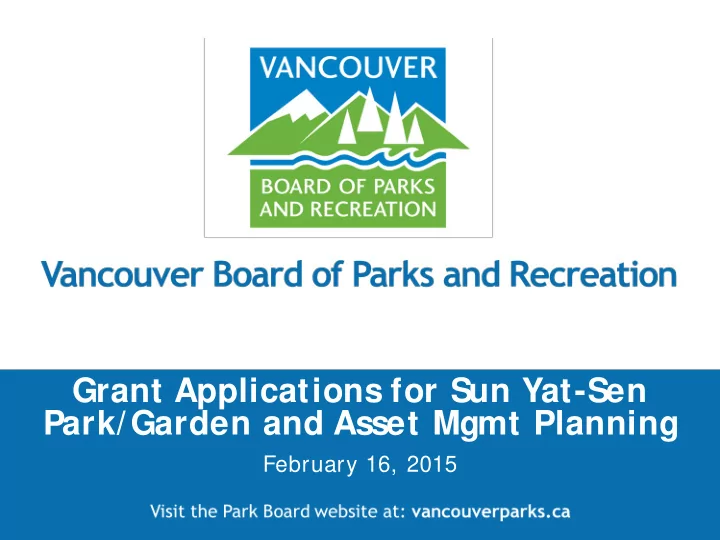 VANCOUVER

BOARD OF PARKS AND RECREATION

Vancouver Board of Parks and Recreation

Grant Applications for Sun Yat-Sen Park/Garden and Asset Mgmt Planning

February 16, 2015

Visit the Park Board website at: vancouverparks.ca